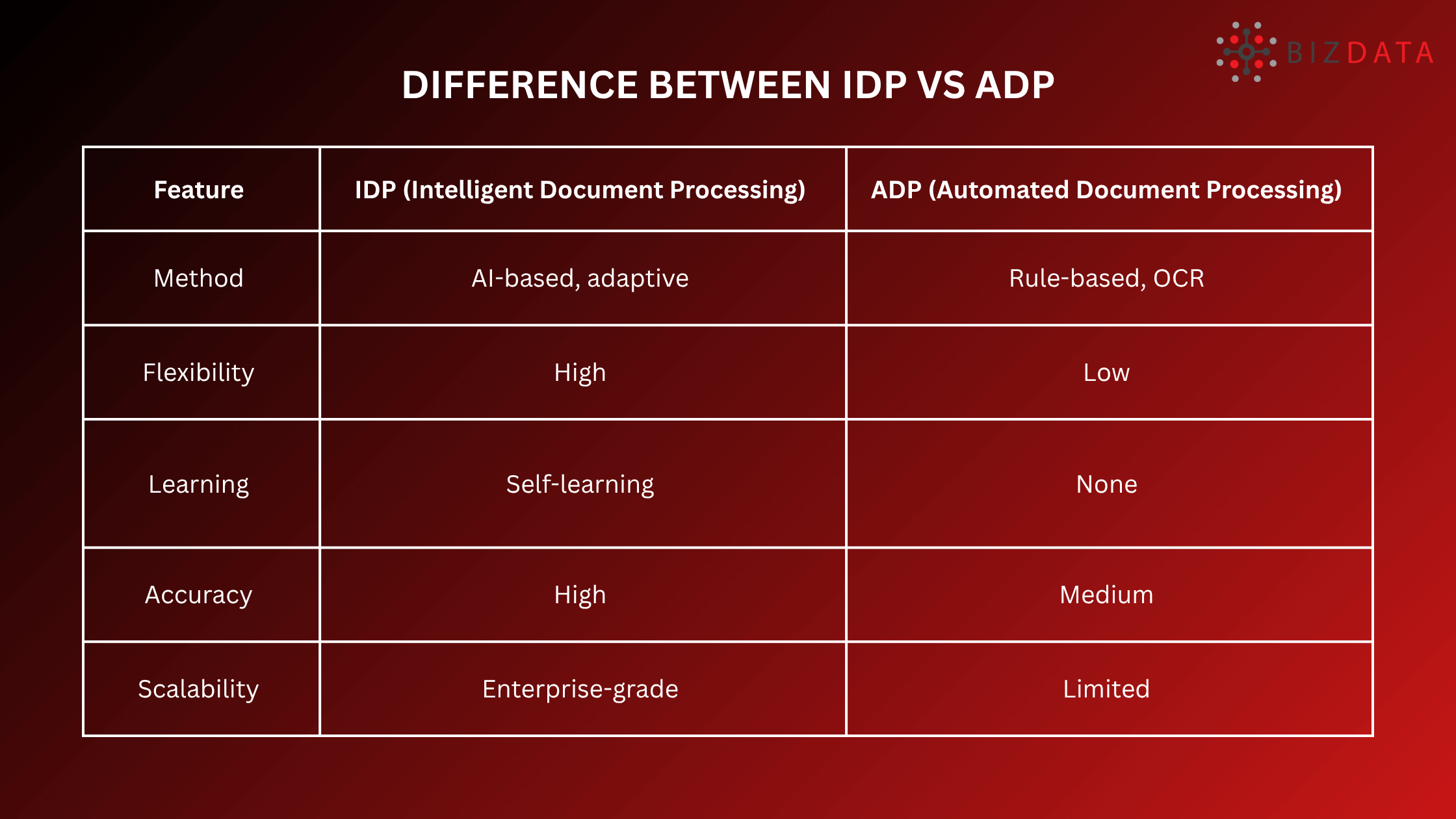 BIZDATA

DIFFERENCE BETWEEN IDP VS ADP

| Feature | IDP (Intelligent Document Processing) | ADP (Automated Document Processing) |
|---|---|---|
| Method | AI-based, adaptive | Rule-based, OCR |
| Flexibility | High | Low |
| Learning | Self-learning | None |
| Accuracy | High | Medium |
| Scalability | Enterprise-grade | Limited |